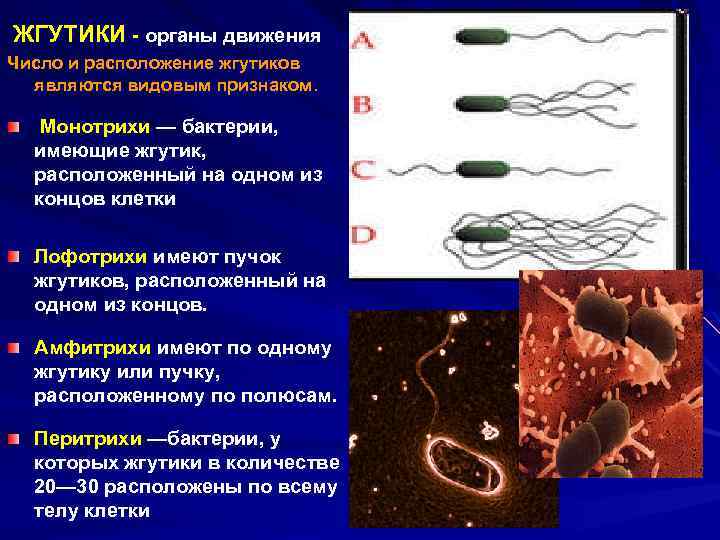 ЖГУТИКИ - органы движения
Число и расположение жгутиков являются видовым признаком.

Монотрихи — бактерии, имеющие жгутик, расположенный на одном из концов клетки

Лофотрихи имеют пучок жгутиков, расположенный на одном из концов.

Амфитрихи имеют по одному жгутику или пучку, расположенному по полюсам.

Перитрихи —бактерии, у которых жгутики в количестве 20—30 расположены по всему телу клетки

A
B
C
D